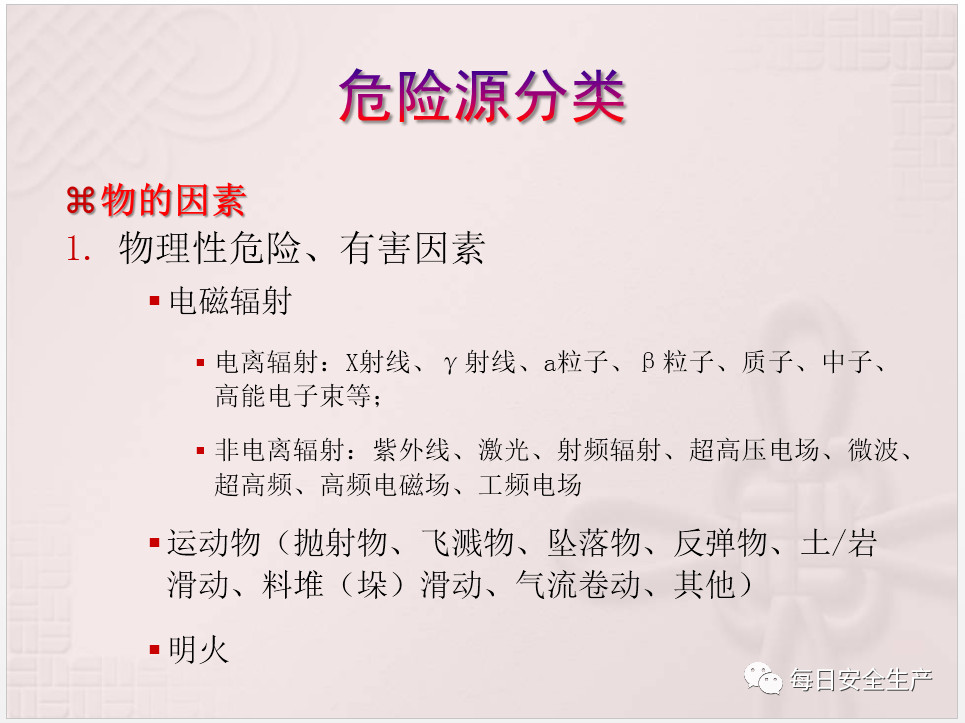 危险源分类

⌘物的因素

1. 物理性危险、有害因素

▪ 电磁辐射

▪ 电离辐射：X射线、γ射线、a粒子、β粒子、质子、中子、高能电子束等；

▪ 非电离辐射：紫外线、激光、射频辐射、超高压电场、微波、超高频、高频电磁场、工频电场

▪ 运动物（抛射物、飞溅物、坠落物、反弹物、土/岩滑动、料堆（垛）滑动、气流卷动、其他）

▪ 明火

每日安全生产